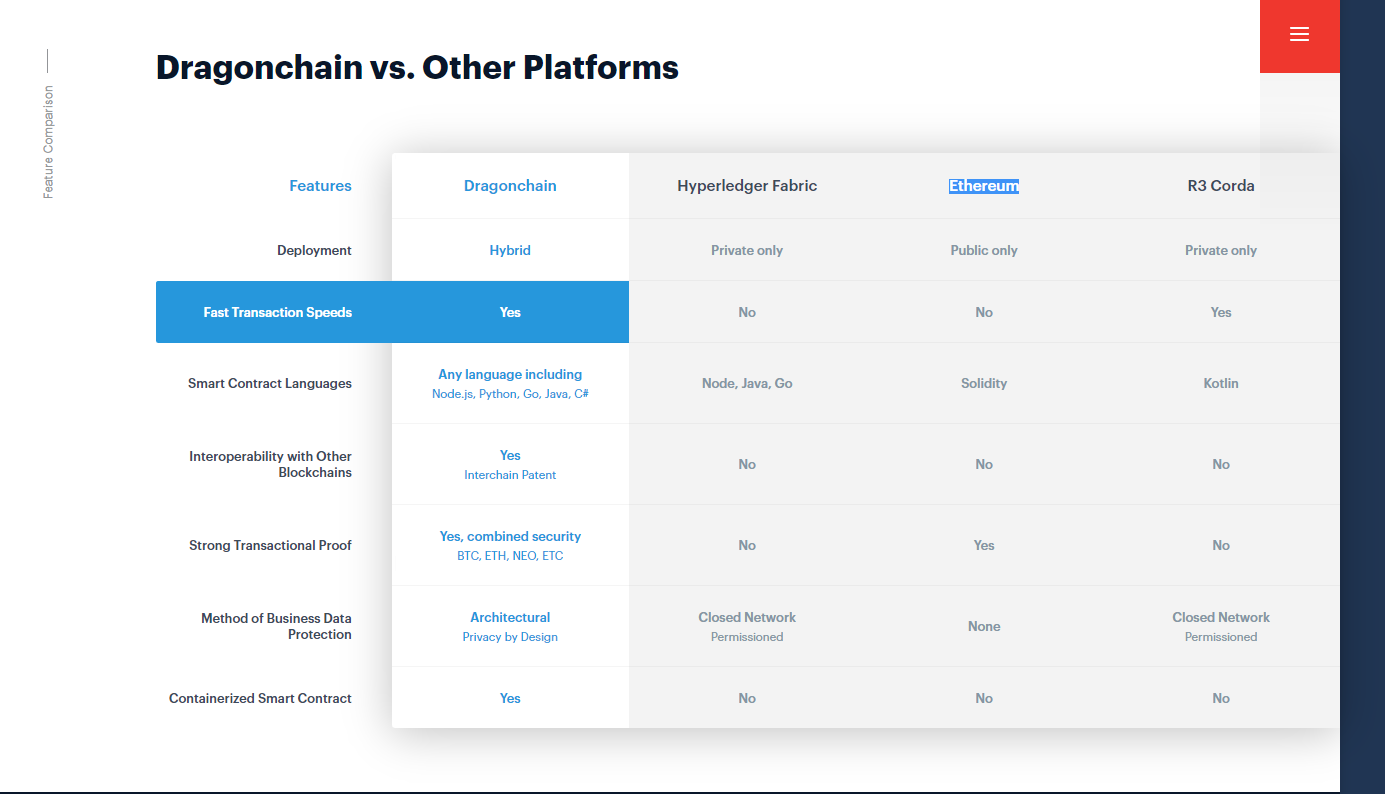 Feature Comparison

Dragonchain vs. Other Platforms

| Features | Dragonchain | Hyperledger Fabric | Ethereum | R3 Corda |
|---|---|---|---|---|
| Deployment | Hybrid | Private only | Public only | Private only |
| Fast Transaction Speeds | Yes | No | No | Yes |
| Smart Contract Languages | Any language including Node.js, Python, Go, Java, C# | Node, Java, Go | Solidity | Kotlin |
| Interoperability with Other Blockchains | Yes Interchain Patent | No | No | No |
| Strong Transactional Proof | Yes, combined security BTC, ETH, NEO, ETC | No | Yes | No |
| Method of Business Data Protection | Architectural Privacy by Design | Closed Network Permissioned | None | Closed Network Permissioned |
| Containerized Smart Contract | Yes | No | No | No |